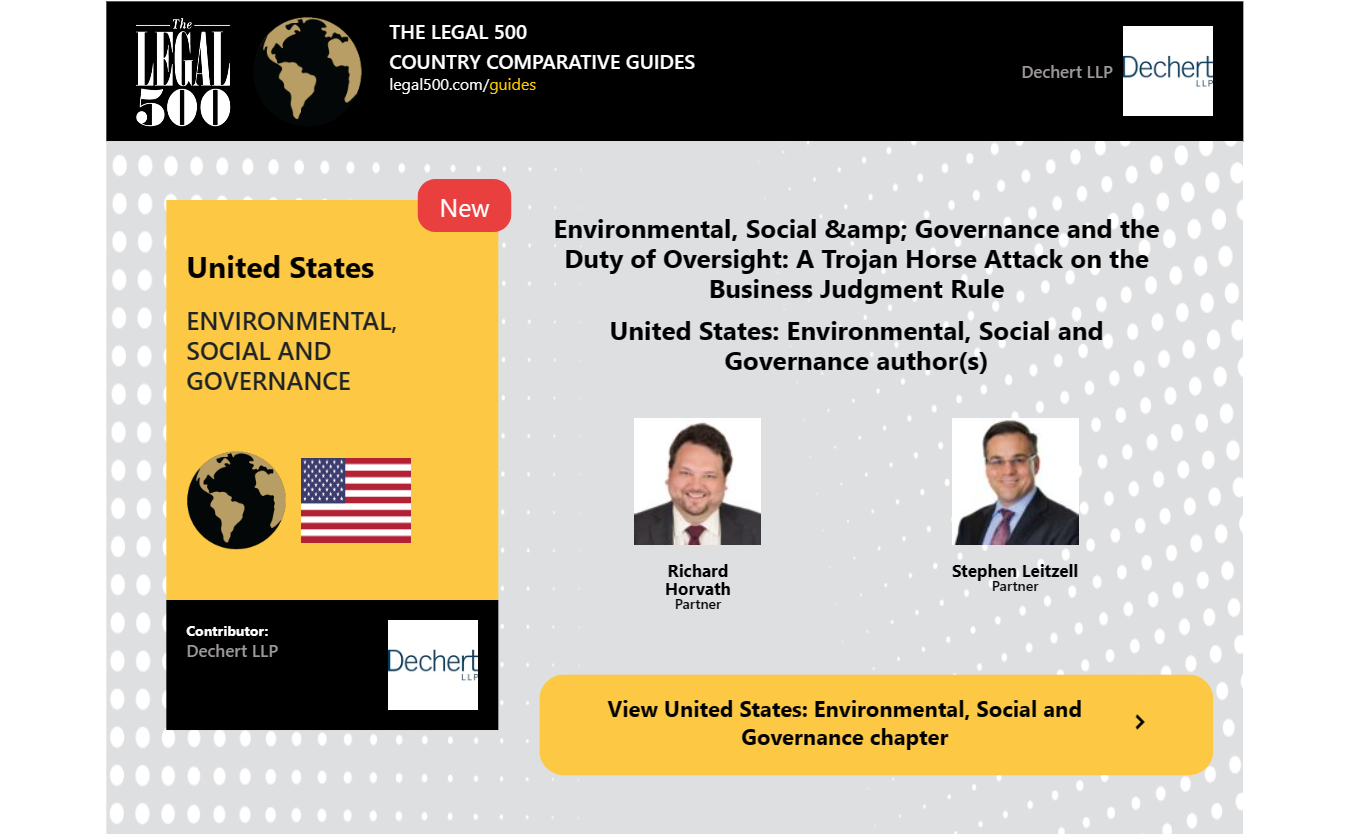 The LEGAL 500

THE LEGAL 500
COUNTRY COMPARATIVE GUIDES
legal500.com/guides

Dechert LLP

Dechert LLP

New

United States

ENVIRONMENTAL, SOCIAL AND GOVERNANCE

Contributor:
Dechert LLP

Dechert LLP

Environmental, Social &amp; Governance and the Duty of Oversight: A Trojan Horse Attack on the Business Judgment Rule

United States: Environmental, Social and Governance author(s)

Richard Horvath
Partner

Stephen Leitzell
Partner

View United States: Environmental, Social and Governance chapter